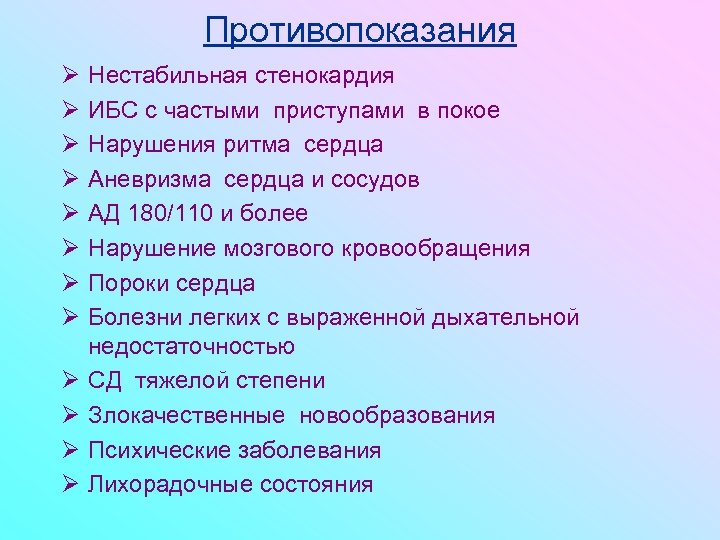 Противопоказания

➢ Нестабильная стенокардия
➢ ИБС с частыми приступами в покое
➢ Нарушения ритма сердца
➢ Аневризма сердца и сосудов
➢ АД 180/110 и более
➢ Нарушение мозгового кровообращения
➢ Пороки сердца
➢ Болезни легких с выраженной дыхательной недостаточностью
➢ СД тяжелой степени
➢ Злокачественные новообразования
➢ Психические заболевания
➢ Лихорадочные состояния